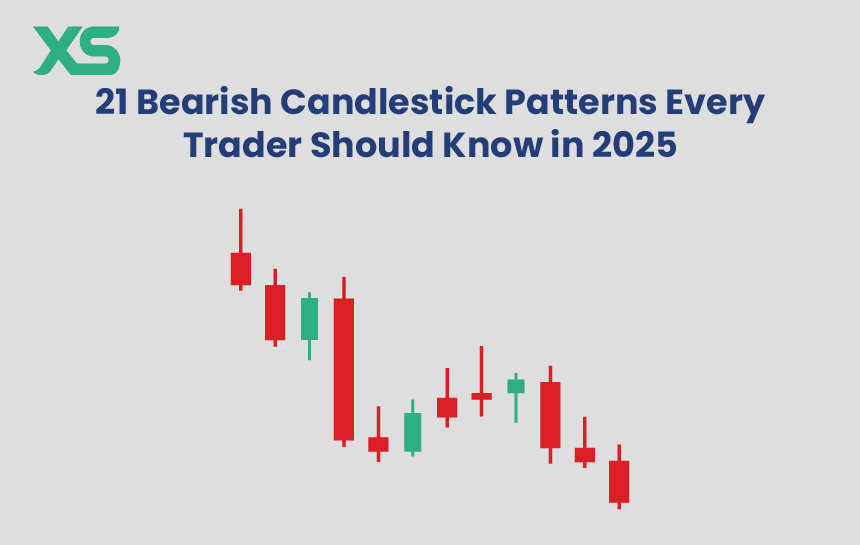 XS

21 Bearish Candlestick Patterns Every Trader Should Know in 2025